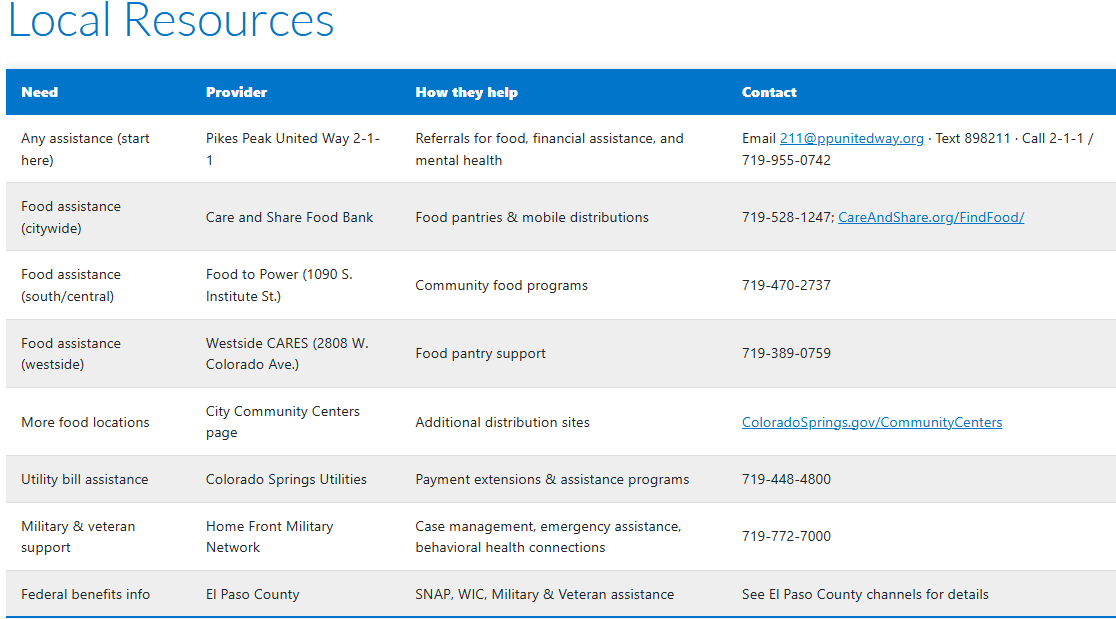 Local Resources

| Need | Provider | How they help | Contact |
|---|---|---|---|
| Any assistance (start here) | Pikes Peak United Way 2-1-1 | Referrals for food, financial assistance, and mental health | Email 211@ppunitedway.org · Text 898211 · Call 2-1-1 / 719-955-0742 |
| Food assistance (citywide) | Care and Share Food Bank | Food pantries & mobile distributions | 719-528-1247; CareAndShare.org/FindFood/ |
| Food assistance (south/central) | Food to Power (1090 S. Institute St.) | Community food programs | 719-470-2737 |
| Food assistance (westside) | Westside CARES (2808 W. Colorado Ave.) | Food pantry support | 719-389-0759 |
| More food locations | City Community Centers page | Additional distribution sites | ColoradoSprings.gov/CommunityCenters |
| Utility bill assistance | Colorado Springs Utilities | Payment extensions & assistance programs | 719-448-4800 |
| Military & veteran support | Home Front Military Network | Case management, emergency assistance, behavioral health connections | 719-772-7000 |
| Federal benefits info | El Paso County | SNAP, WIC, Military & Veteran assistance | See El Paso County channels for details |